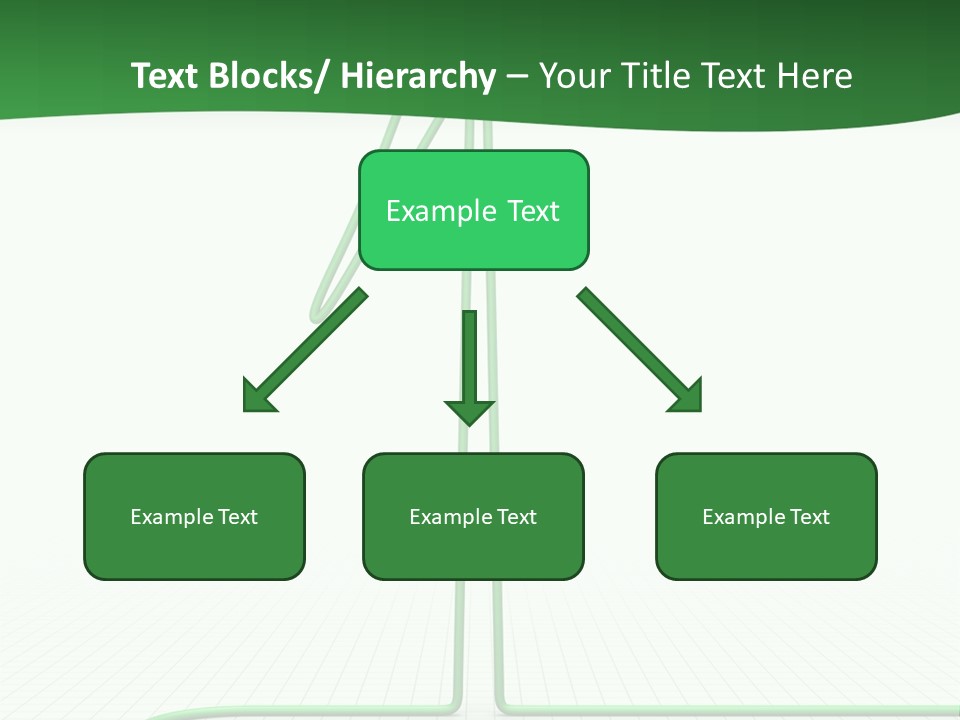 Text Blocks/ Hierarchy – Your Title Text Here

Example Text

Example Text

Example Text

Example Text